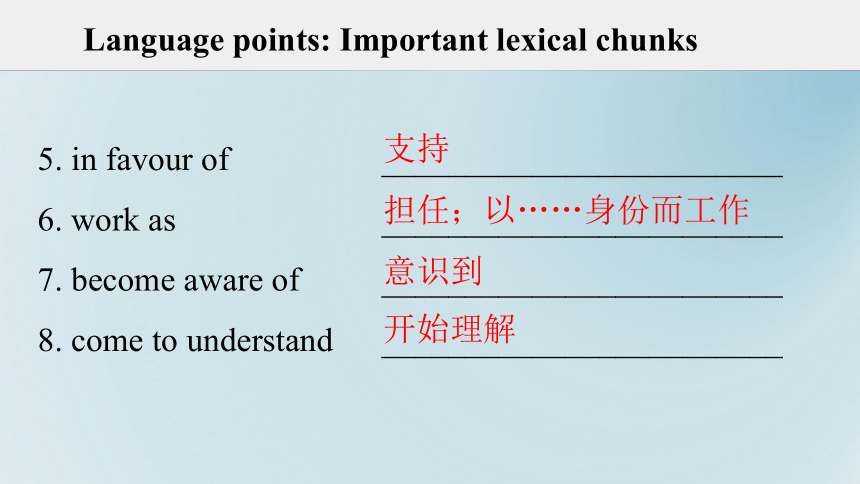 Language points: Important lexical chunks

5. in favour of 支持

6. work as 担任；以……身份而工作

7. become aware of 意识到

8. come to understand 开始理解